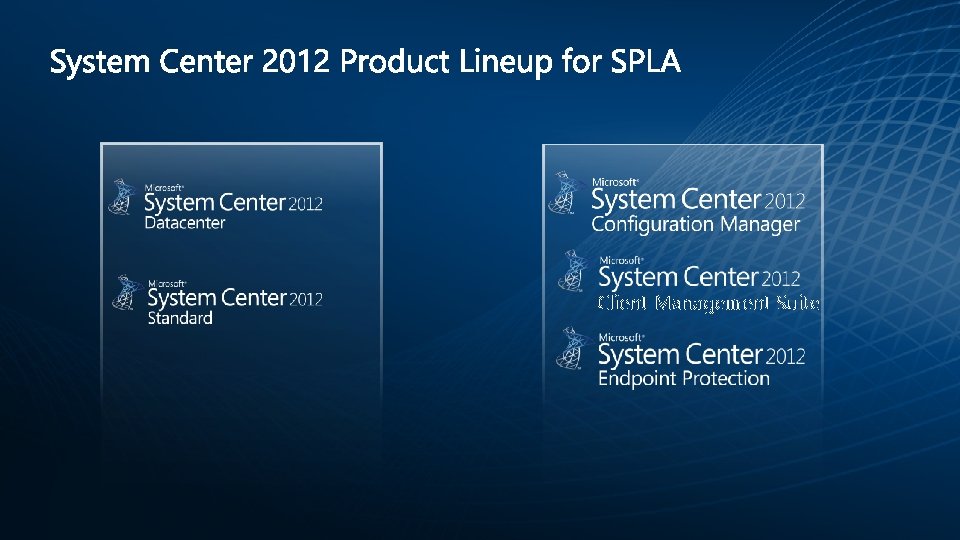 System Center 2012 Product Lineup for SPLA

Microsoft®
System Center 2012
Datacenter

Microsoft®
System Center 2012
Standard

Microsoft®
System Center 2012
Configuration Manager

Microsoft®
System Center 2012
Client Management Suite

Microsoft®
System Center 2012
Endpoint Protection